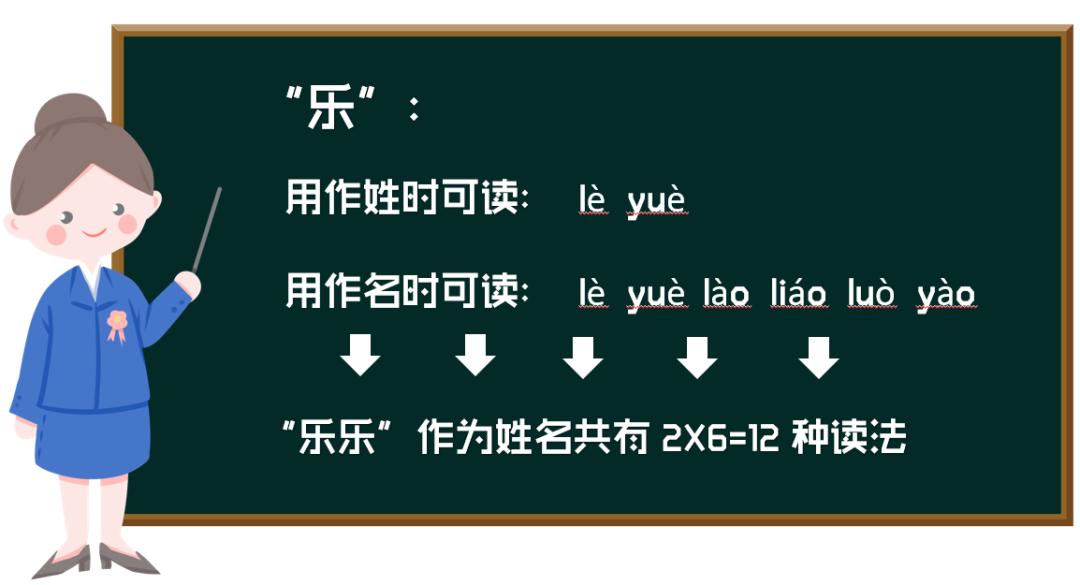 “乐”：

用作姓时可读： lè yuè

用作名时可读： lè yuè lào liáo luò yào

“乐乐”作为姓名共有 2X6=12 种读法